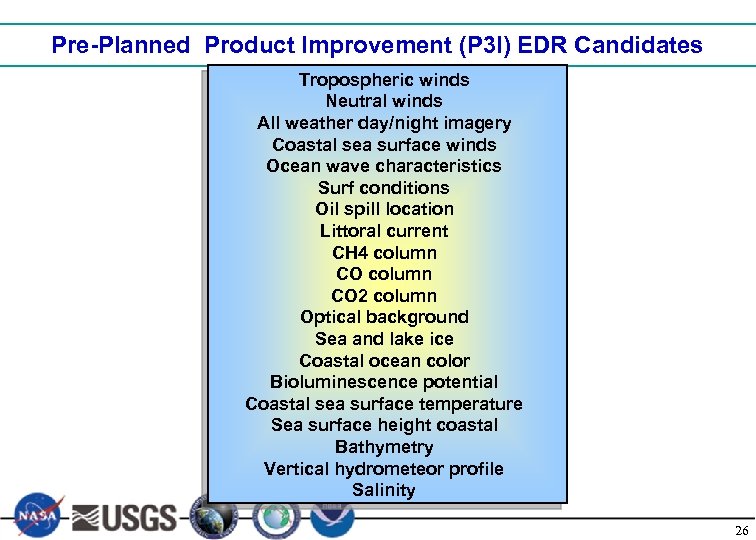 Pre-Planned Product Improvement (P3I) EDR Candidates

Tropospheric winds
Neutral winds
All weather day/night imagery
Coastal sea surface winds
Ocean wave characteristics
Surf conditions
Oil spill location
Littoral current
CH4 column
CO column
CO2 column
Optical background
Sea and lake ice
Coastal ocean color
Bioluminescence potential
Coastal sea surface temperature
Sea surface height coastal
Bathymetry
Vertical hydrometeor profile
Salinity

NASA
USGS

26